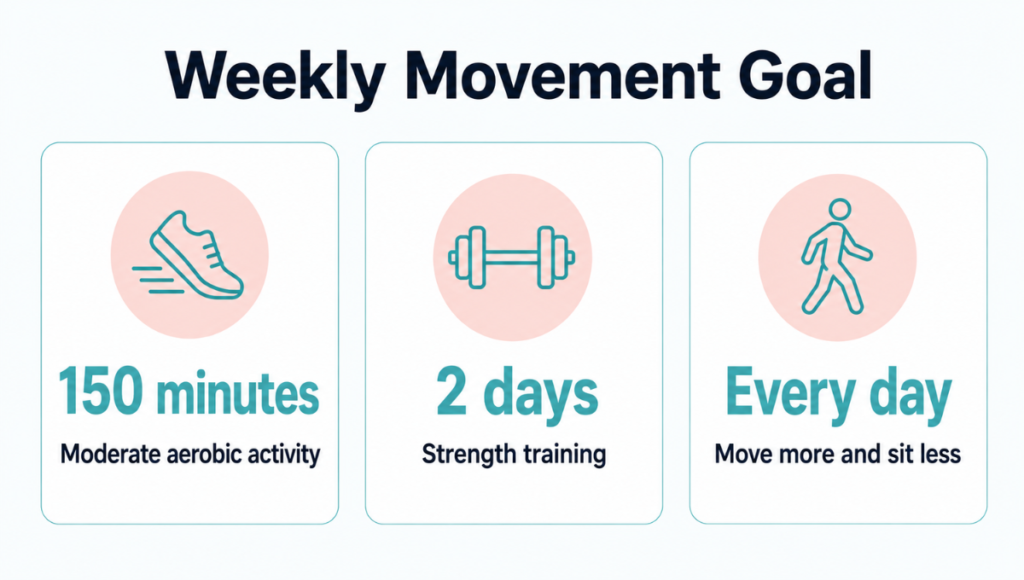 Weekly Movement Goal

150 minutes
Moderate aerobic activity

2 days
Strength training

Every day
Move more and sit less